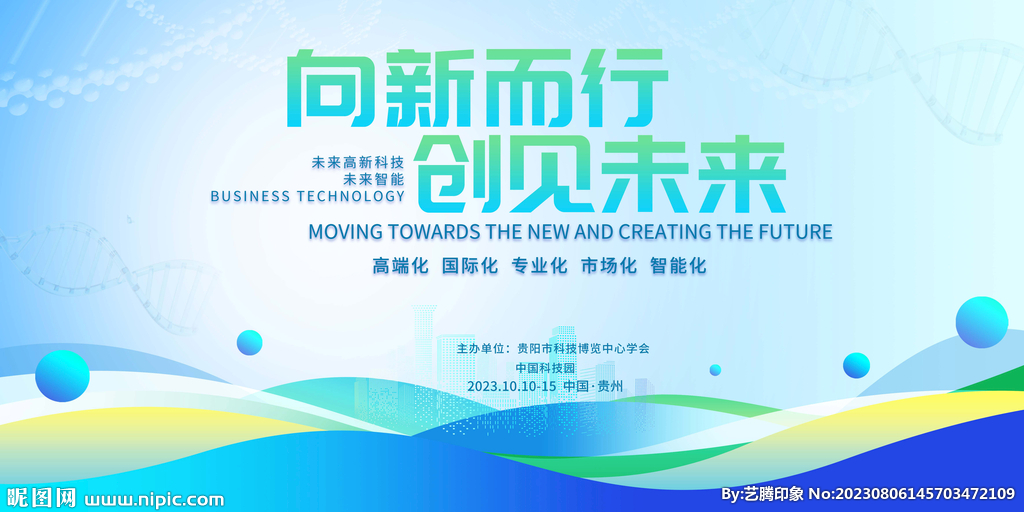 向新而行

未来高新科技
未来智能
BUSINESS TECHNOLOGY

创见未来

MOVING TOWARDS THE NEW AND CREATING THE FUTURE

高端化 国际化 专业化 市场化 智能化

主办单位：贵阳市科技博览中心学会
中国科技园
2023.10.10-15 中国·贵州

昵图网 www.nipic.com

By:艺腾印象 No:20230806145703472109